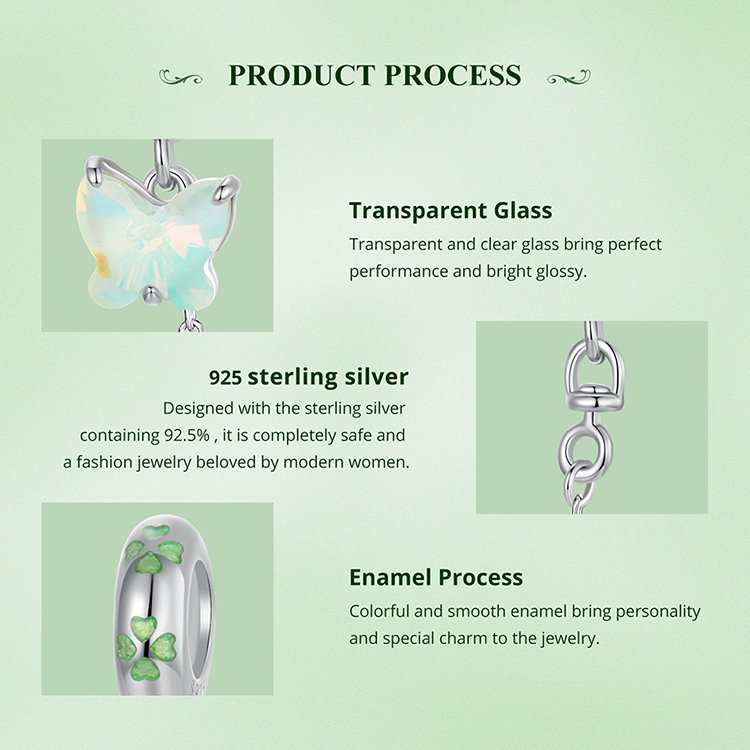 PRODUCT PROCESS

Transparent Glass

Transparent and clear glass bring perfect performance and bright glossy.

925 sterling silver

Designed with the sterling silver containing 92.5% , it is completely safe and a fashion jewelry beloved by modern women.

Enamel Process

Colorful and smooth enamel bring personality and special charm to the jewelry.